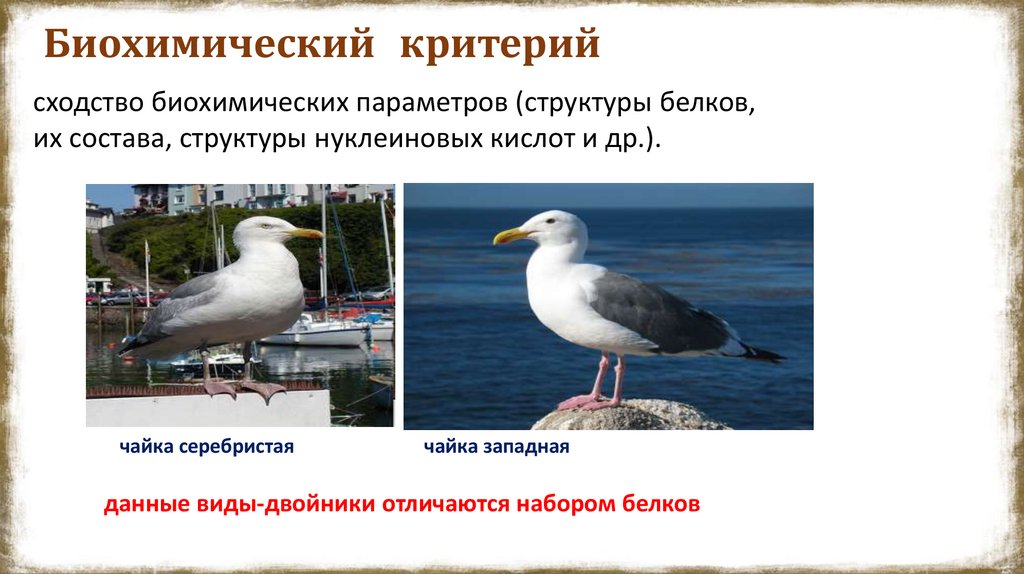 Биохимический критерий

сходство биохимических параметров (структуры белков, их состава, структуры нуклеиновых кислот и др.).

чайка серебристая

чайка западная

данные виды-двойники отличаются набором белков